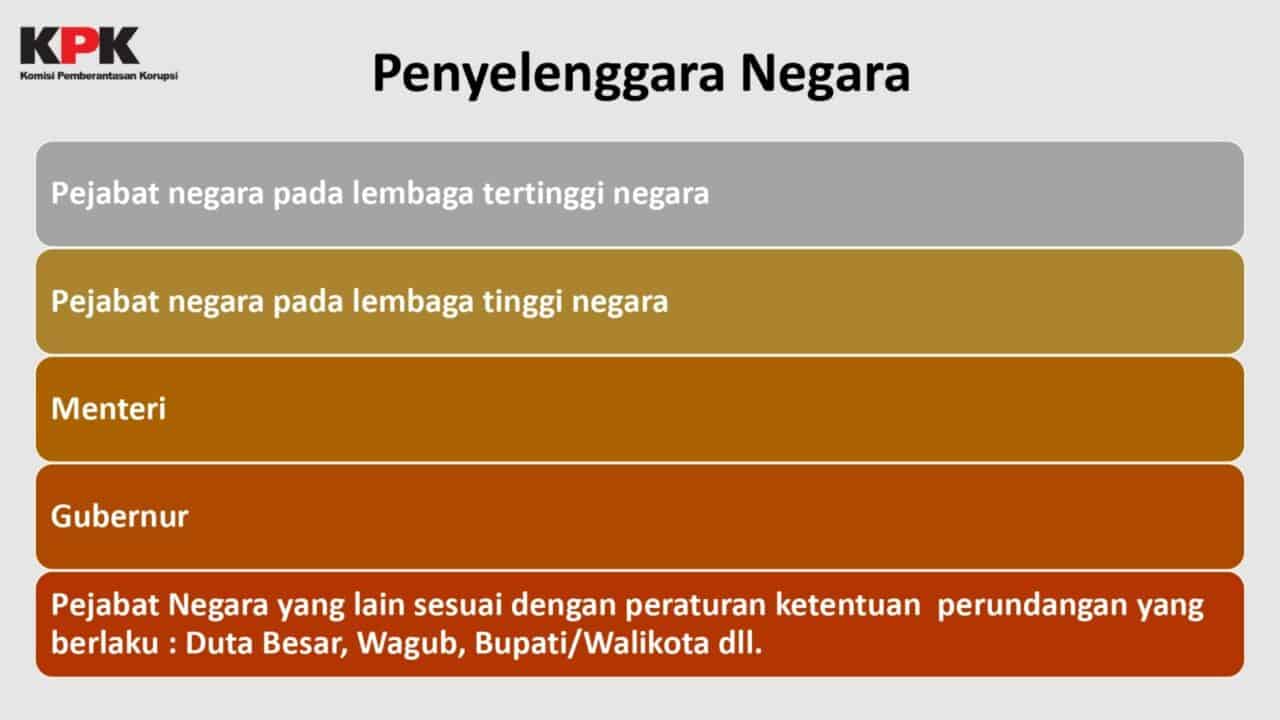 KPK
Komisi Pemberantasan Korupsi

Penyelenggara Negara

Pejabat negara pada lembaga tertinggi negara

Pejabat negara pada lembaga tinggi negara

Menteri

Gubernur

Pejabat Negara yang lain sesuai dengan peraturan ketentuan perundangan yang berlaku : Duta Besar, Wagub, Bupati/Walikota dll.